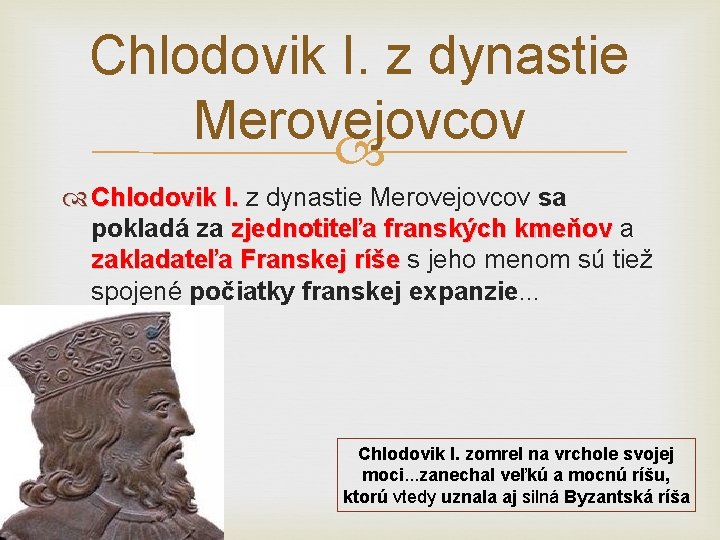 Chlodovik I. z dynastie Merovejovcov

Chlodovik I. z dynastie Merovejovcov sa pokladá za zjednotiteľa franských kmeňov a zakladateľa Franskej ríše s jeho menom sú tiež spojené počiatky franskej expanzie...

Chlodovik I. zomrel na vrchole svojej moci...zanechal veľkú a mocnú ríšu, ktorú vtedy uznala aj silná Byzantská ríša